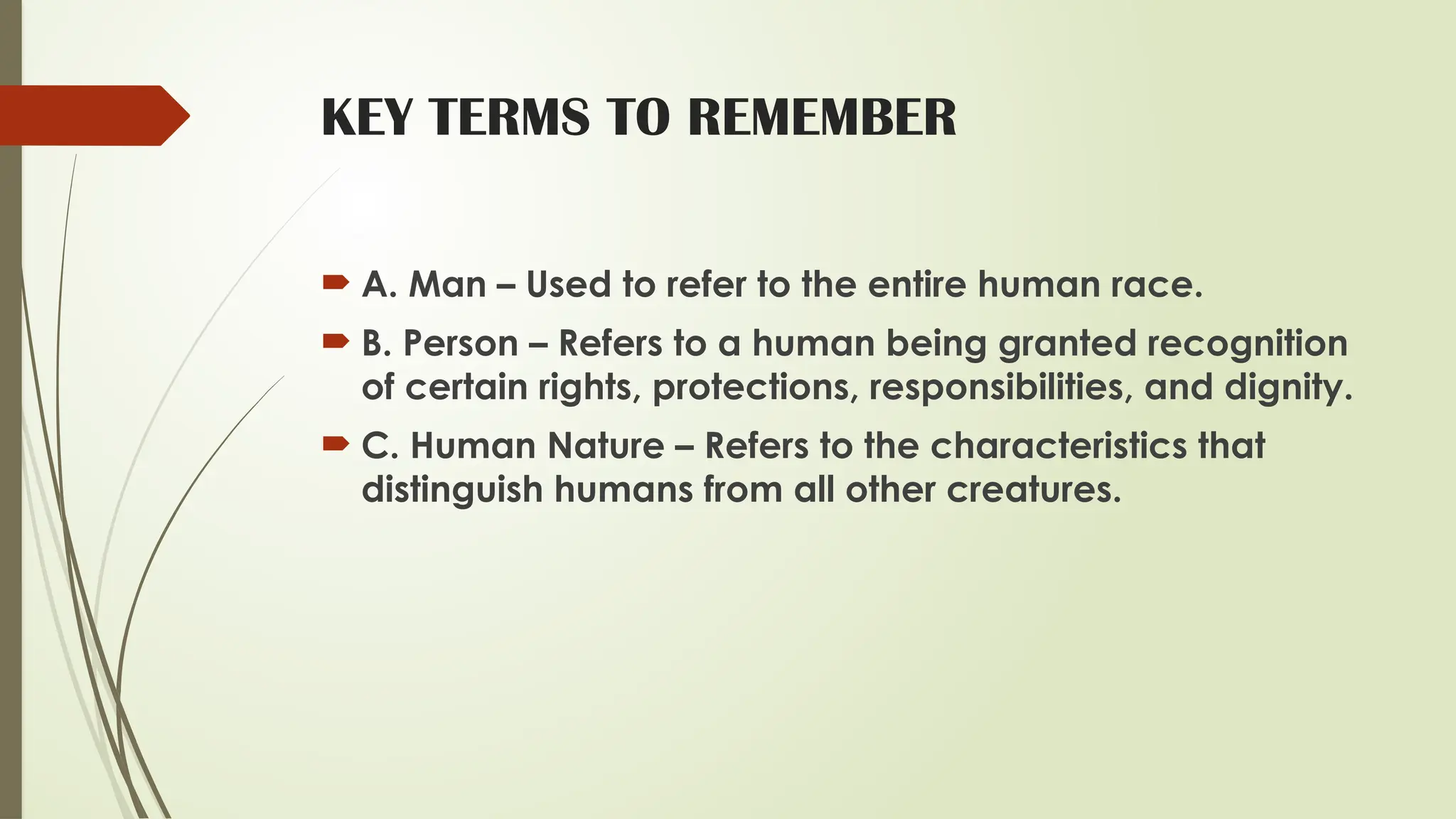 KEY TERMS TO REMEMBER

A. Man – Used to refer to the entire human race.

B. Person – Refers to a human being granted recognition of certain rights, protections, responsibilities, and dignity.

C. Human Nature – Refers to the characteristics that distinguish humans from all other creatures.